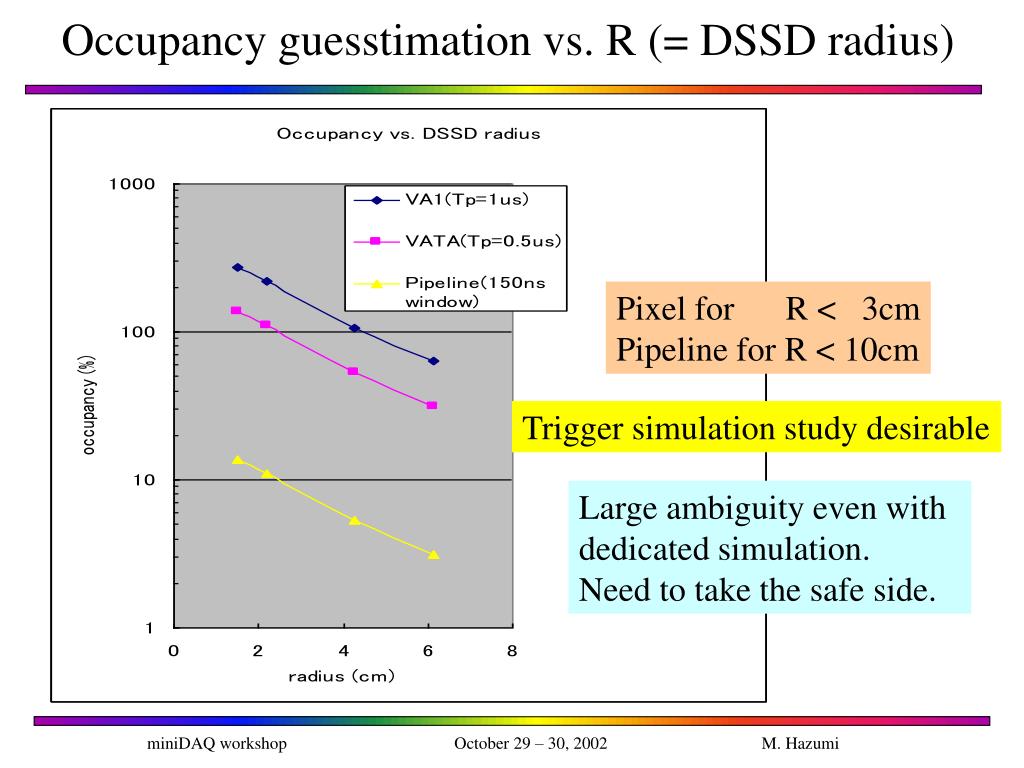 Occupancy guesstimation vs. R (= DSSD radius)

Occupancy vs. DSSD radius

1000
100
10
1

occupancy (%)

0 2 4 6 8

radius (cm)

VA1(Tp=1us)
VATA(Tp=0.5us)
Pipeline(150ns window)

Pixel for R < 3cm
Pipeline for R < 10cm

Trigger simulation study desirable

Large ambiguity even with dedicated simulation.
Need to take the safe side.

miniDAQ workshop
October 29 – 30, 2002
M. Hazumi